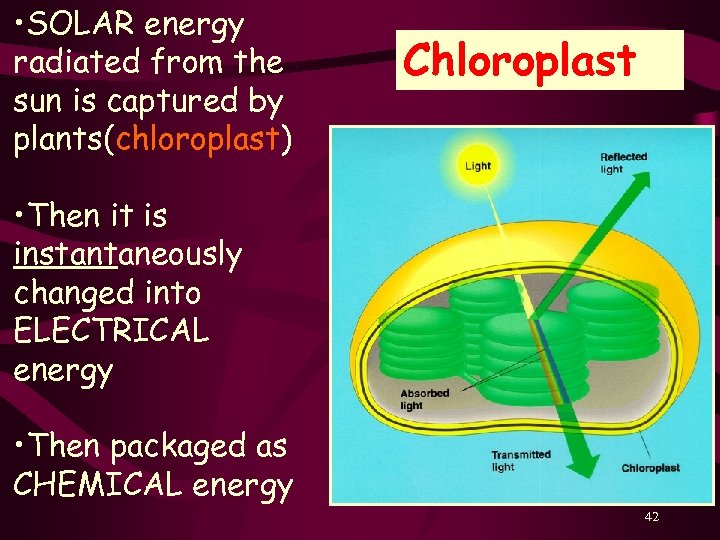 •SOLAR energy radiated from the sun is captured by plants(chloroplast)

•Then it is instantaneously changed into ELECTRICAL energy

•Then packaged as CHEMICAL energy

Chloroplast

Light

Reflected light

Absorbed light

Transmitted light

Chloroplast

42